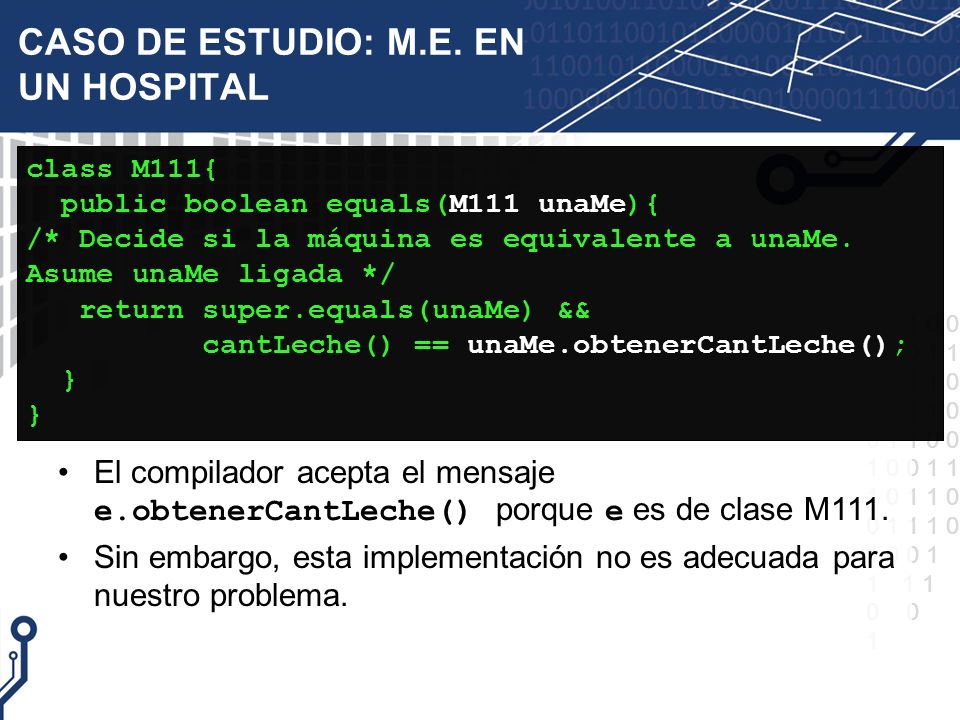 CASO DE ESTUDIO: M.E. EN UN HOSPITAL

class M111{
  public boolean equals(M111 unaMe){
/* Decide si la máquina es equivalente a unaMe.
Asume unaMe ligada */
    return super.equals(unaMe) &&
           cantLeche() == unaMe.obtenerCantLeche();
  }
}

• El compilador acepta el mensaje e.obtenerCantLeche() porque e es de clase M111.
• Sin embargo, esta implementación no es adecuada para nuestro problema.